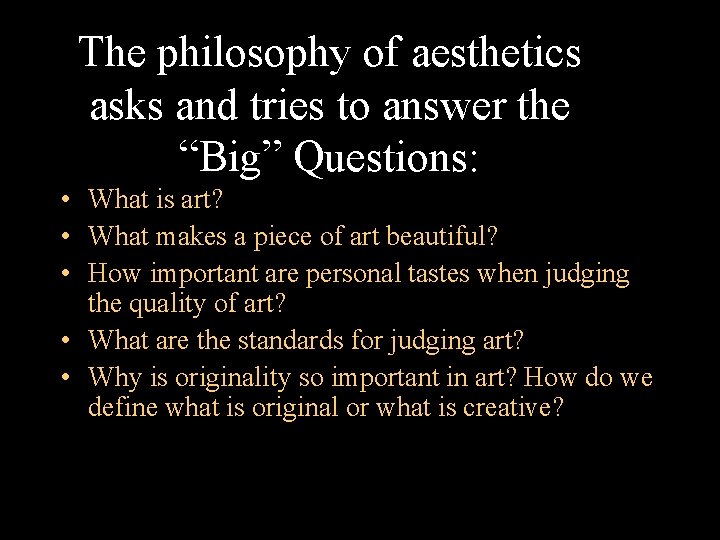 The philosophy of aesthetics asks and tries to answer the “Big” Questions:

• What is art?
• What makes a piece of art beautiful?
• How important are personal tastes when judging the quality of art?
• What are the standards for judging art?
• Why is originality so important in art? How do we define what is original or what is creative?